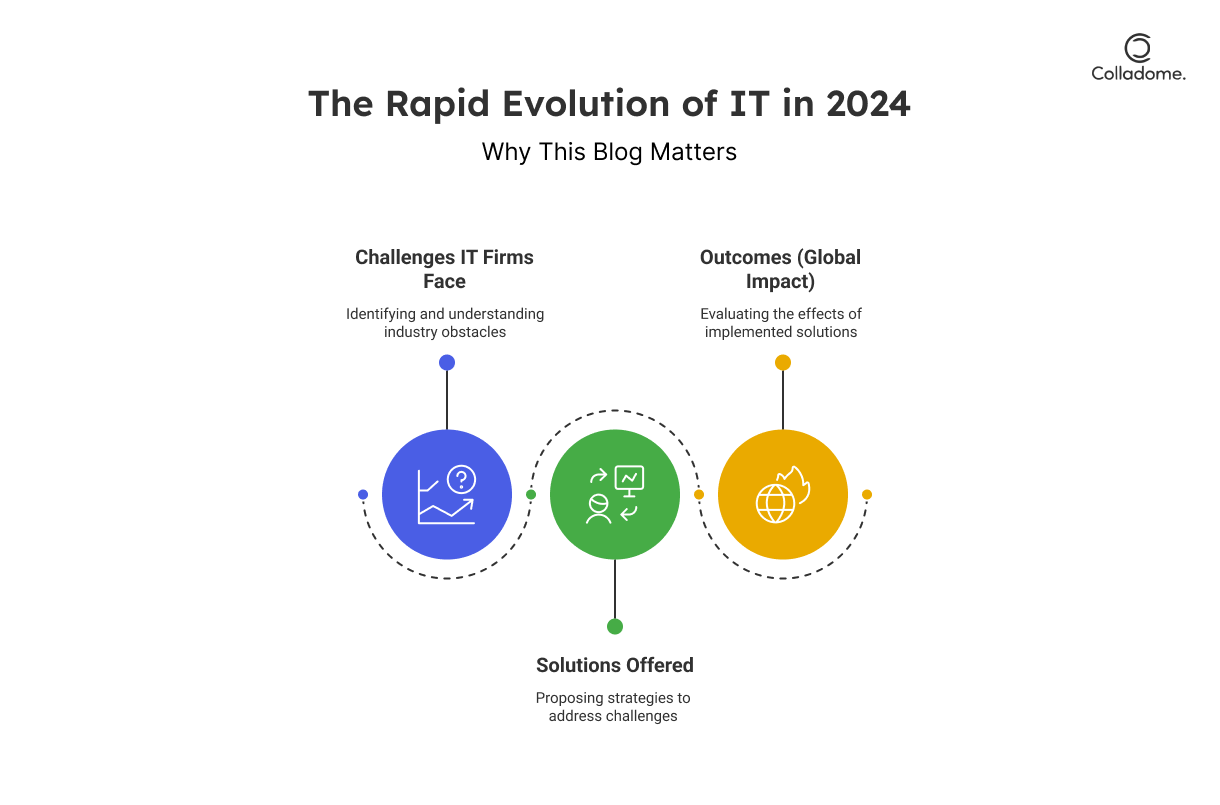 Colladome.

The Rapid Evolution of IT in 2024

Why This Blog Matters

Challenges IT Firms Face

Identifying and understanding industry obstacles

Outcomes (Global Impact)

Evaluating the effects of implemented solutions

Solutions Offered

Proposing strategies to address challenges